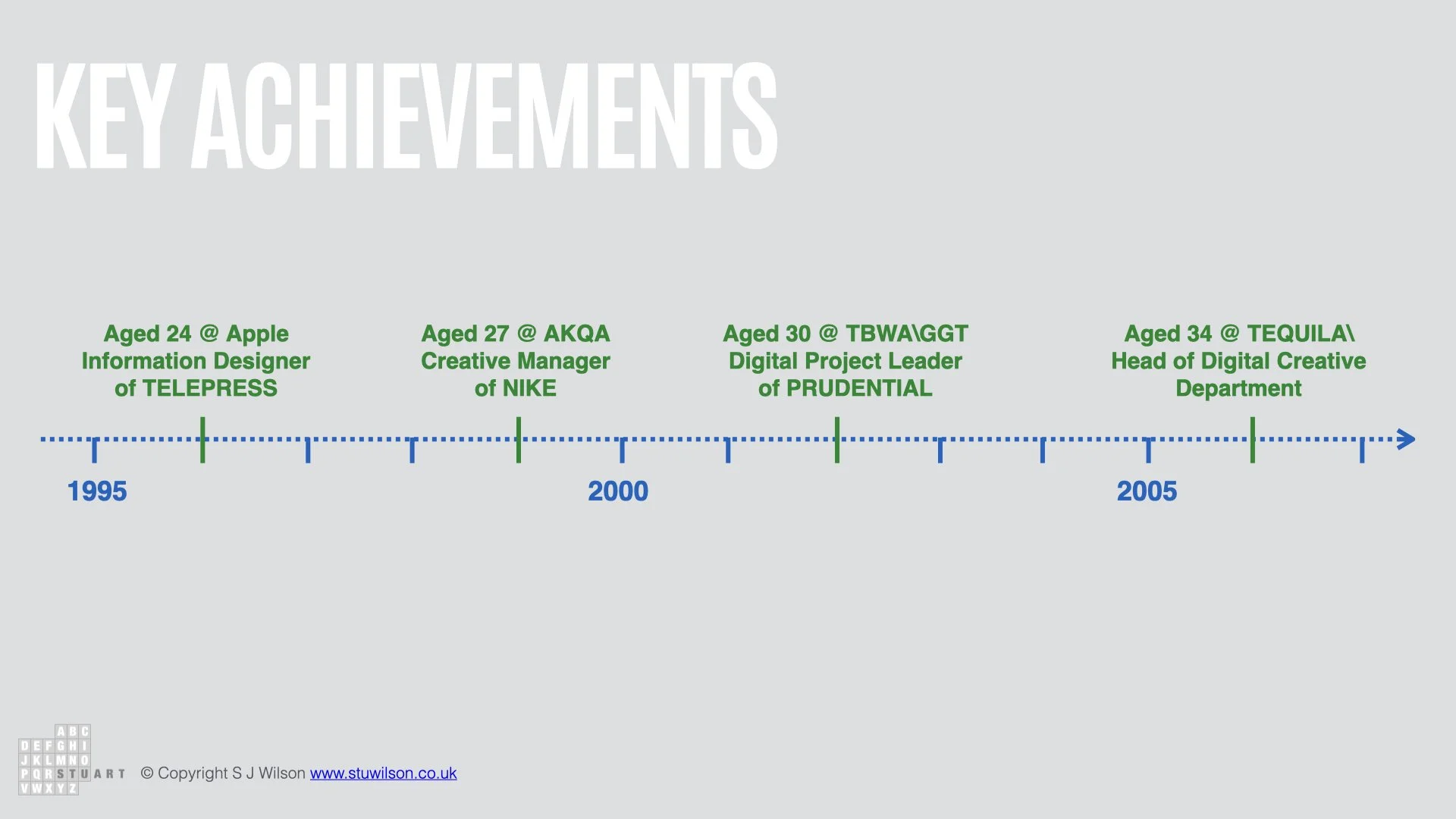 KEY ACHIEVEMENTS

Aged 24 @ Apple
Information Designer
of TELEPRESS

Aged 27 @ AKQA
Creative Manager
of NIKE

Aged 30 @ TBWA\GGT
Digital Project Leader
of PRUDENTIAL

Aged 34 @ TEQUILA\
Head of Digital Creative
Department

1995

2000

2005

ABC
DEFGHI
JKLMNO
PQRSTUART
VWXYZ

© Copyright S J Wilson www.stuwilson.co.uk